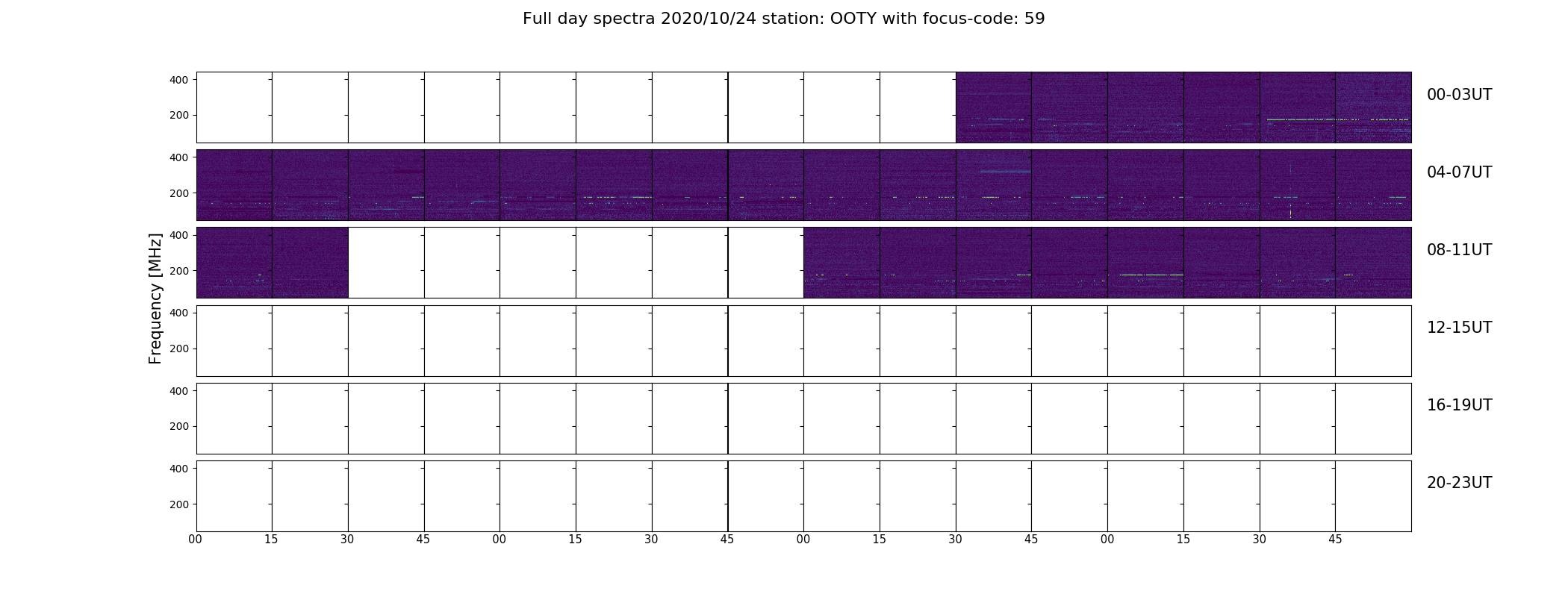 Full day spectra 2020/10/24 station: OOTY with focus-code: 59

Frequency [MHz]

400
200
00-03UT

400
200
04-07UT

400
200
08-11UT

400
200
12-15UT

400
200
16-19UT

400
200
20-23UT

00 15 30 45 00 15 30 45 00 15 30 45 00 15 30 45